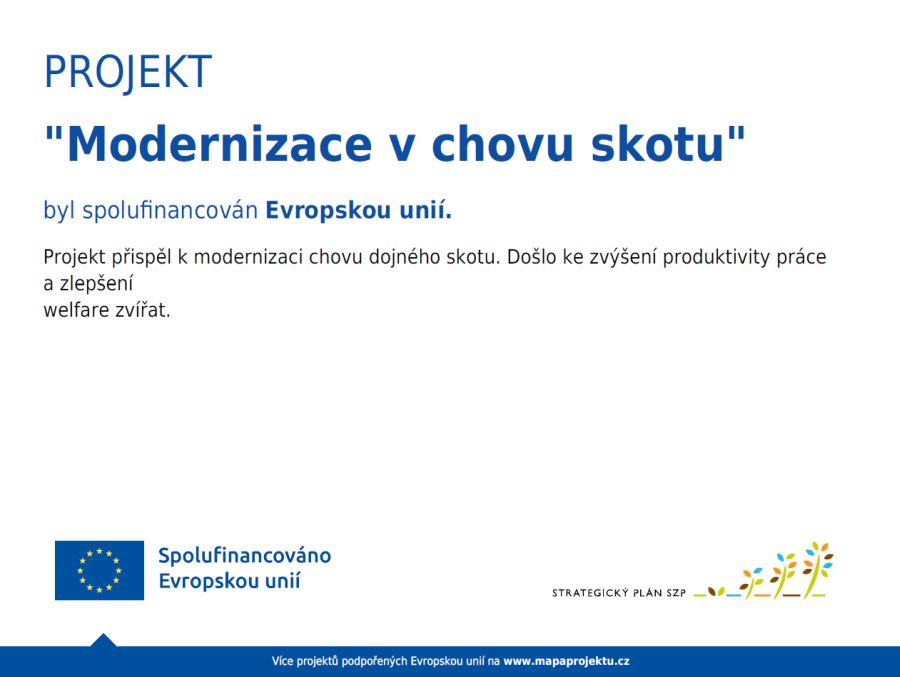 PROJEKT

"Modernizace v chovu skotu"

byl spolufinancován Evropskou unií.

Projekt přispěl k modernizaci chovu dojného skotu. Došlo ke zvýšení produktivity práce a zlepšení
welfare zvířat.

Spolufinancováno Evropskou unií

STRATEGICKÝ PLÁN SZP

Více projektů podpořených Evropskou unií na www.mapaprojektu.cz